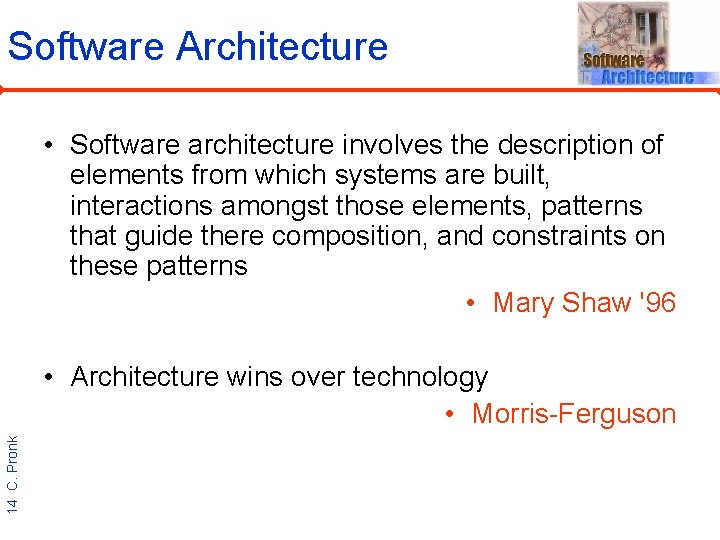 Software Architecture

Software Architecture

• Software architecture involves the description of elements from which systems are built, interactions amongst those elements, patterns that guide there composition, and constraints on these patterns

• Mary Shaw '96

• Architecture wins over technology

• Morris-Ferguson

14 C. Pronk